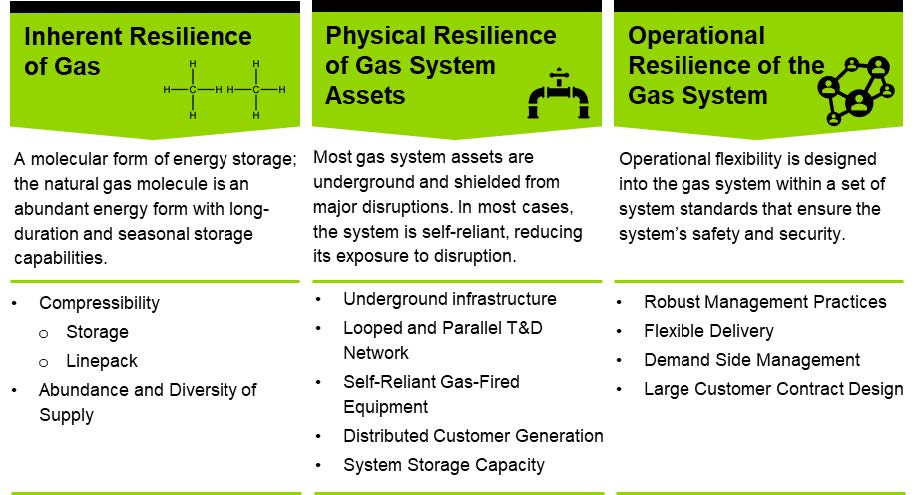 Inherent Resilience of Gas

H H
H—C—H H—C—H
H H

A molecular form of energy storage; the natural gas molecule is an abundant energy form with long-duration and seasonal storage capabilities.

• Compressibility
  o Storage
  o Linepack
• Abundance and Diversity of Supply

Physical Resilience of Gas System Assets

Most gas system assets are underground and shielded from major disruptions. In most cases, the system is self-reliant, reducing its exposure to disruption.

• Underground infrastructure
• Looped and Parallel T&D Network
• Self-Reliant Gas-Fired Equipment
• Distributed Customer Generation
• System Storage Capacity

Operational Resilience of the Gas System

Operational flexibility is designed into the gas system within a set of system standards that ensure the system's safety and security.

• Robust Management Practices
• Flexible Delivery
• Demand Side Management
• Large Customer Contract Design